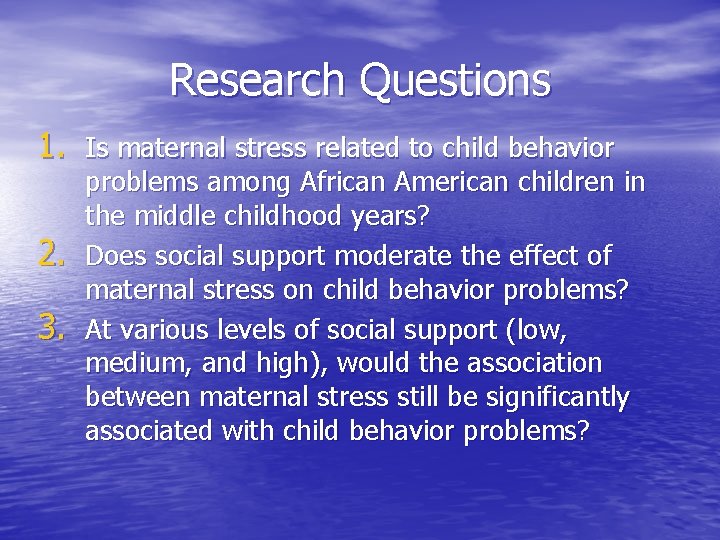 Research Questions

1. Is maternal stress related to child behavior problems among African American children in the middle childhood years?
2. Does social support moderate the effect of maternal stress on child behavior problems?
3. At various levels of social support (low, medium, and high), would the association between maternal stress still be significantly associated with child behavior problems?